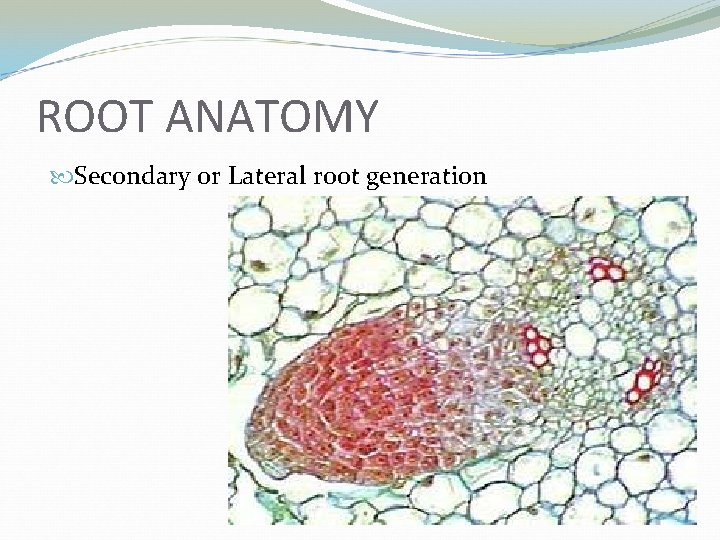 ROOT ANATOMY

Secondary or Lateral root generation